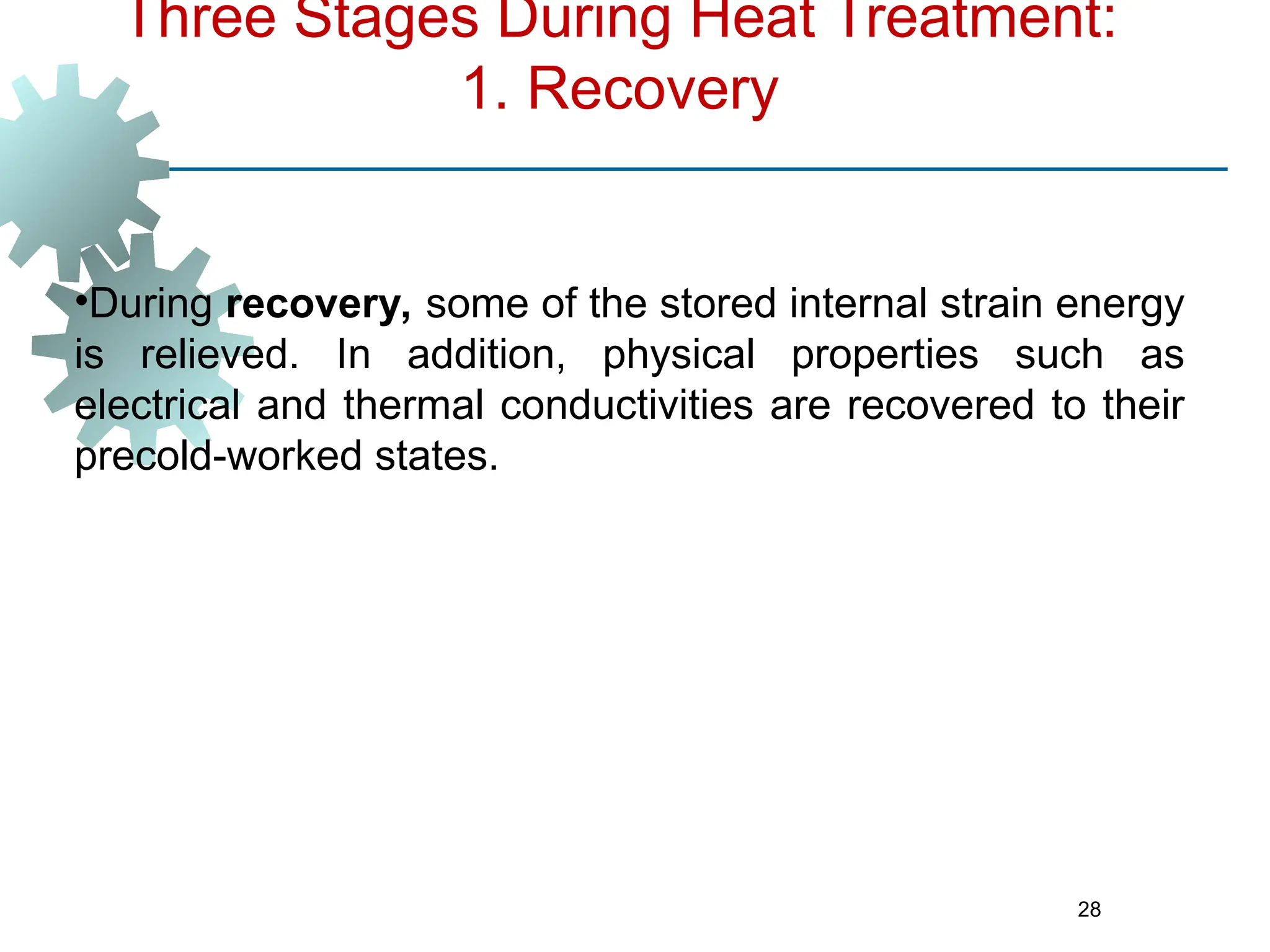 Three Stages During Heat Treatment:
1. Recovery

•During **recovery,** some of the stored internal strain energy is relieved. In addition, physical properties such as electrical and thermal conductivities are recovered to their precold-worked states.

28